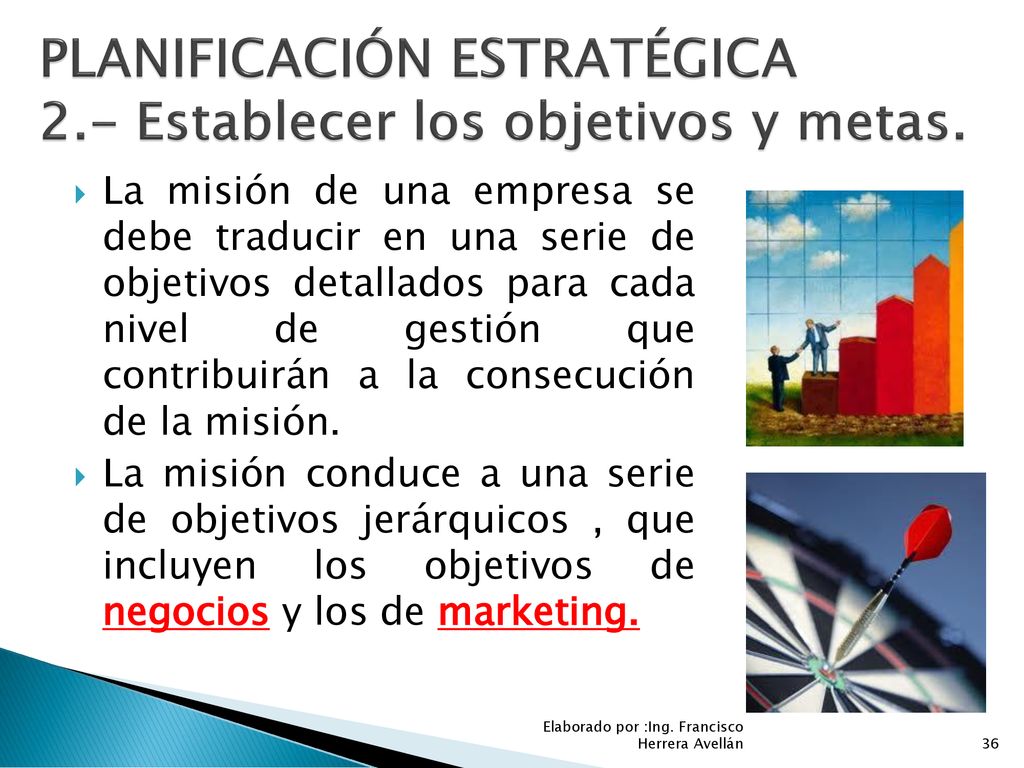 PLANIFICACIÓN ESTRATÉGICA
2.- Establecer los objetivos y metas.

La misión de una empresa se debe traducir en una serie de objetivos detallados para cada nivel de gestión que contribuirán a la consecución de la misión.

La misión conduce a una serie de objetivos jerárquicos , que incluyen los objetivos de negocios y los de marketing.

Elaborado por :Ing. Francisco Herrera Avellán

36